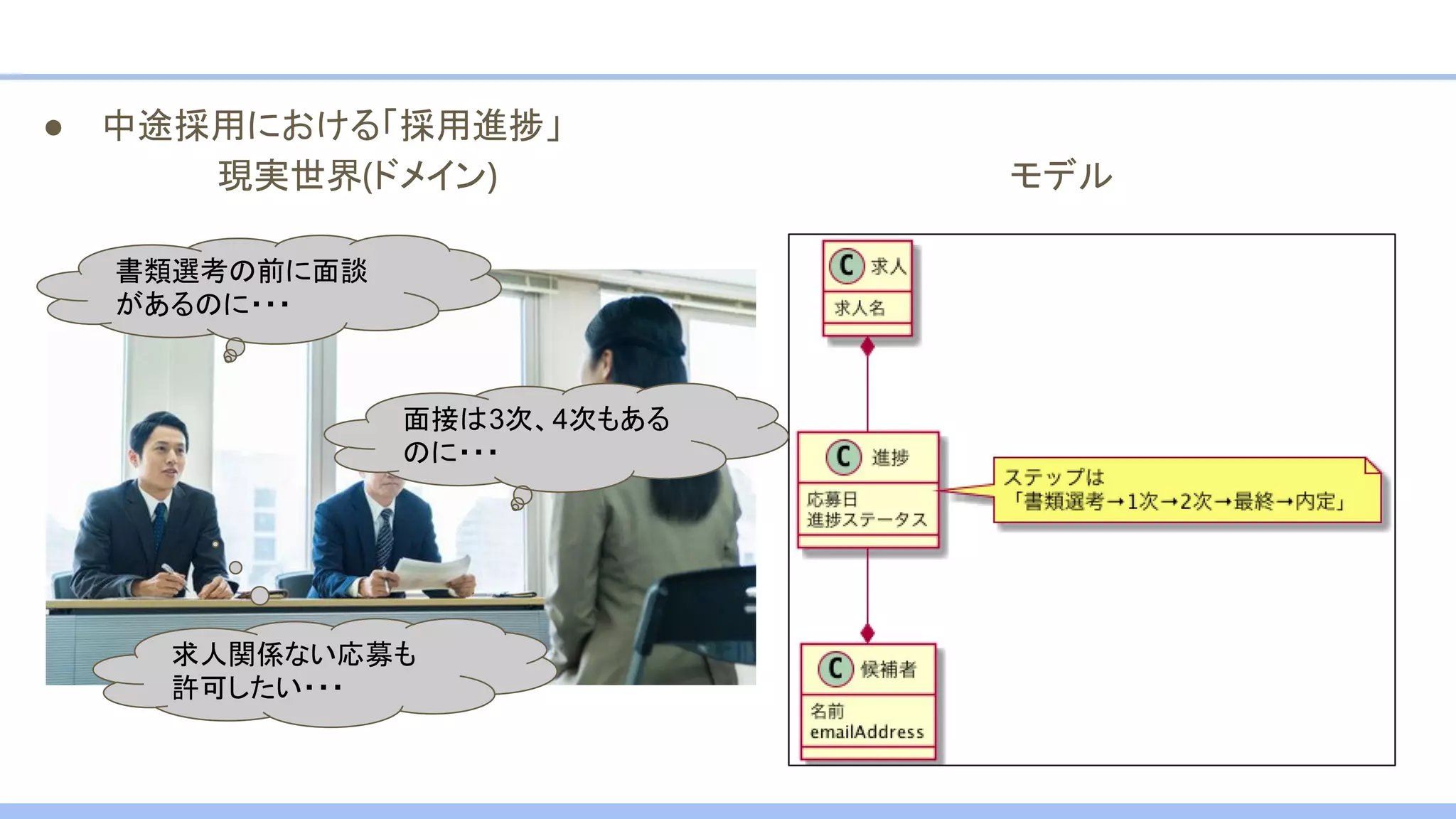 ● 中途採用における「採用進捗」

現実世界(ドメイン)

モデル

書類選考の前に面談があるのに・・・

面接は3次、4次もあるのに・・・

求人関係ない応募も許可したい・・・

C 求人
求人名

C 進捗
応募日
進捗ステータス

ステップは
「書類選考→1次→2次→最終→内定」

C 候補者
名前
emailAddress